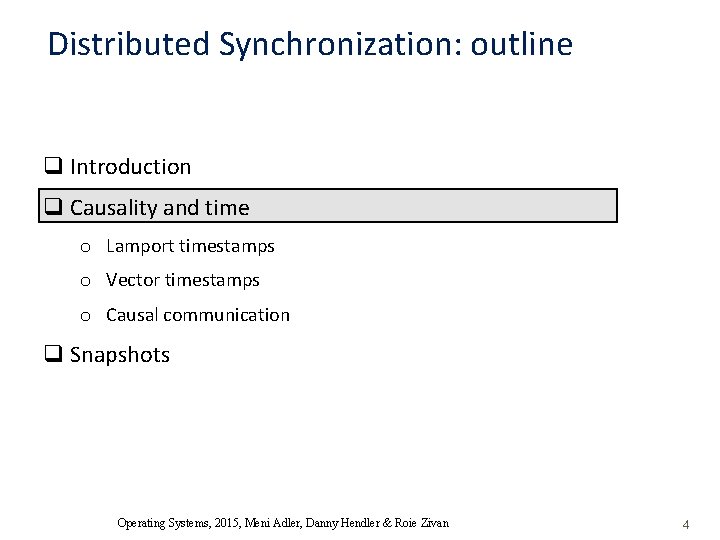 Distributed Synchronization: outline

❑ Introduction

❑ Causality and time

o Lamport timestamps

o Vector timestamps

o Causal communication

❑ Snapshots

Operating Systems, 2015, Meni Adler, Danny Hendler & Roie Zivan

4